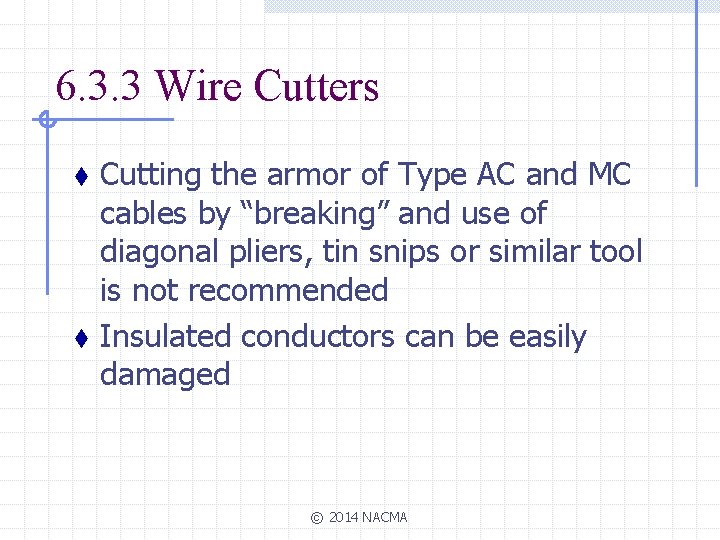 6.3.3 Wire Cutters

♦ Cutting the armor of Type AC and MC cables by “breaking” and use of diagonal pliers, tin snips or similar tool is not recommended

♦ Insulated conductors can be easily damaged

© 2014 NACMA